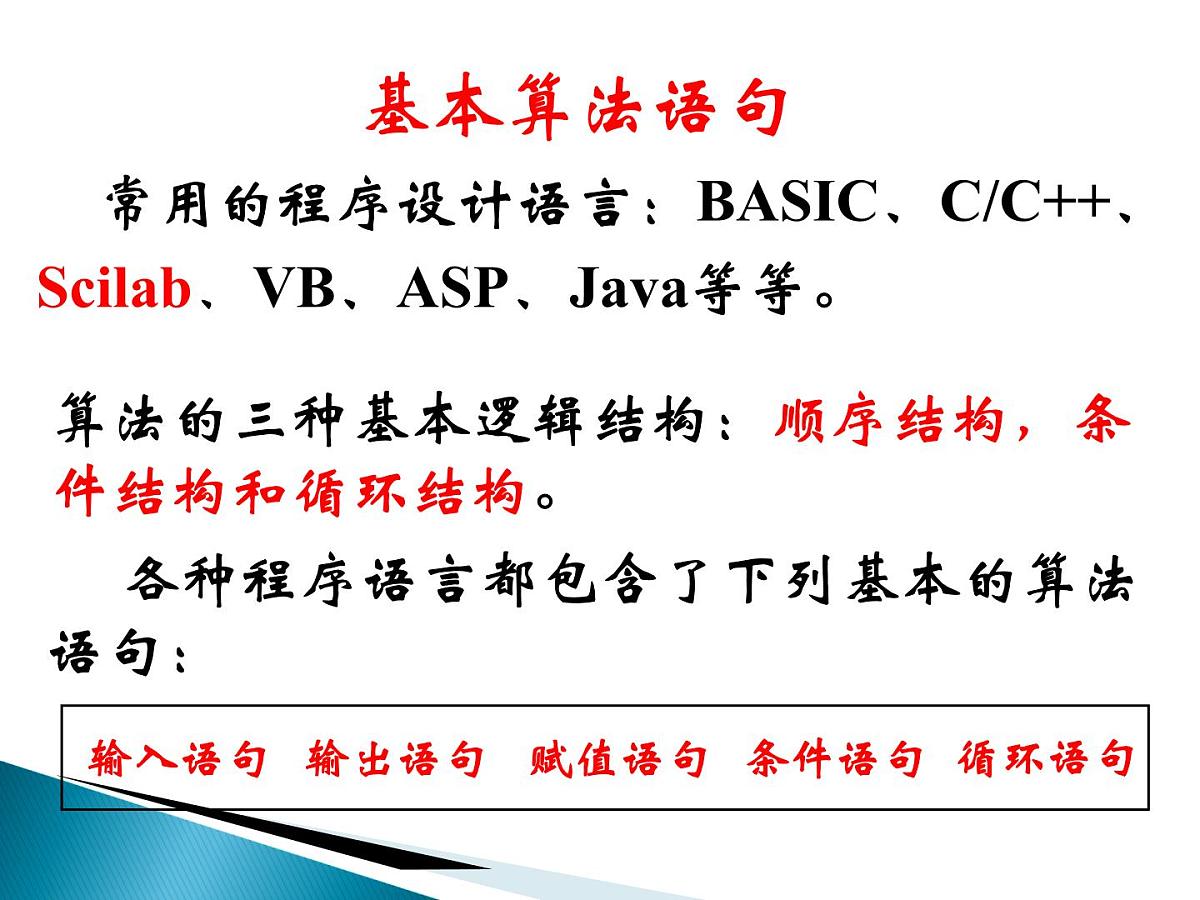 基本算法语句

常用的程序设计语言：BASIC、C/C++、Scilab、VB、ASP、Java等等。

算法的三种基本逻辑结构：顺序结构，条件结构和循环结构。

各种程序语言都包含了下列基本的算法语句：

输入语句 输出语句 赋值语句 条件语句 循环语句